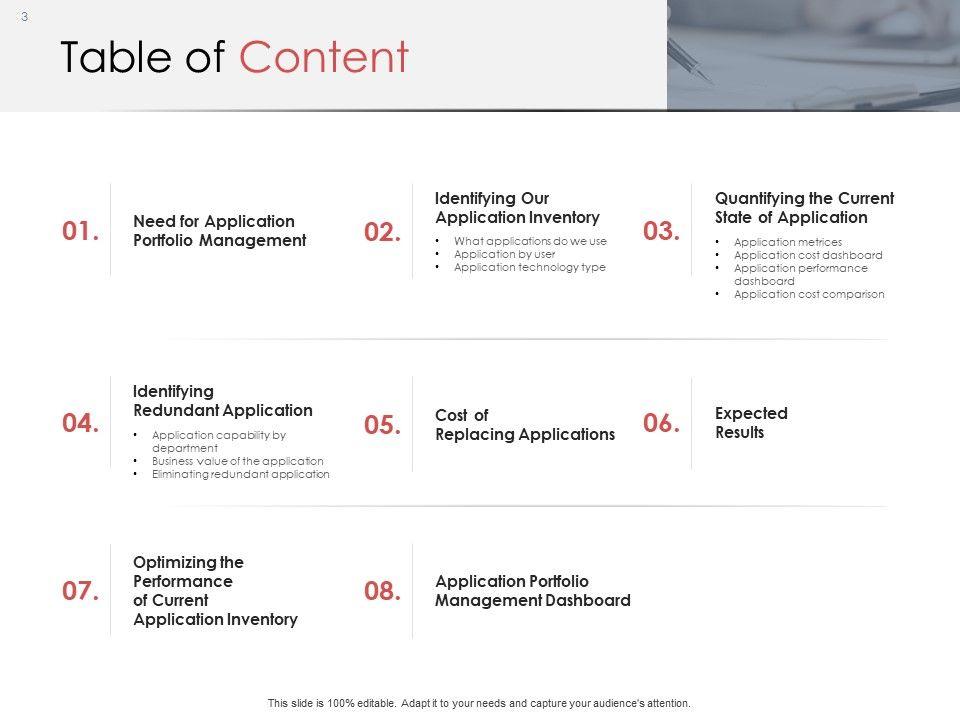 3

Table of Content

01. Need for Application Portfolio Management

02. Identifying Our Application Inventory
• What applications do we use
• Application by user
• Application technology type

03. Quantifying the Current State of Application
• Application metrices
• Application cost dashboard
• Application performance dashboard
• Application cost comparison

04. Identifying Redundant Application
• Application capability by department
• Business value of the application
• Eliminating redundant application

05. Cost of Replacing Applications

06. Expected Results

07. Optimizing the Performance of Current Application Inventory

08. Application Portfolio Management Dashboard

This slide is 100% editable. Adapt it to your needs and capture your audience's attention.